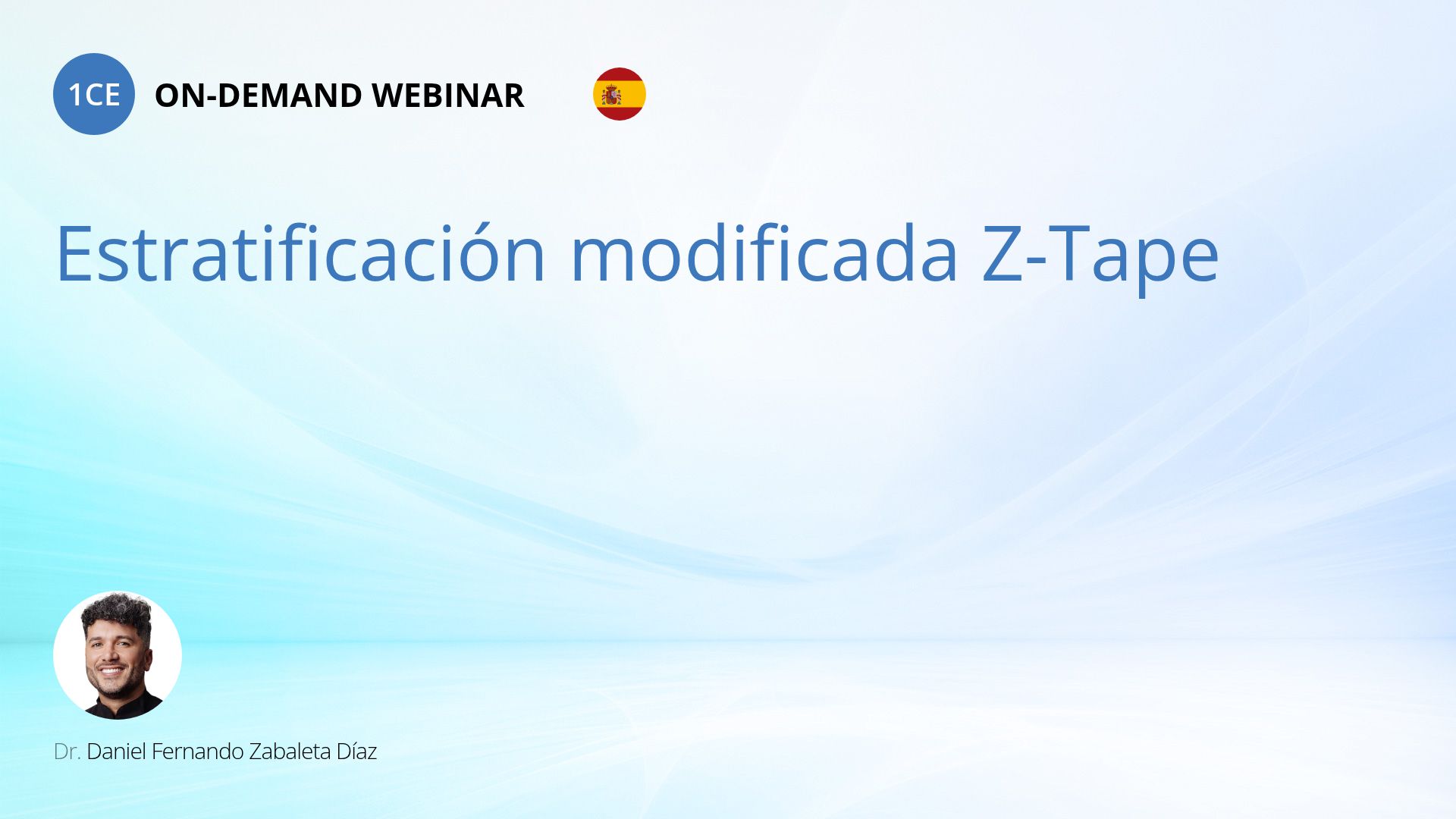 1CE ON-DEMAND WEBINAR

Estratificación modificada Z-Tape

Dr. Daniel Fernando Zabaleta Díaz